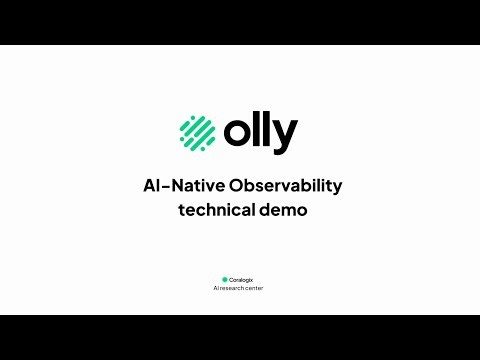 olly

AI-Native Observability technical demo

Coralogix
AI research center